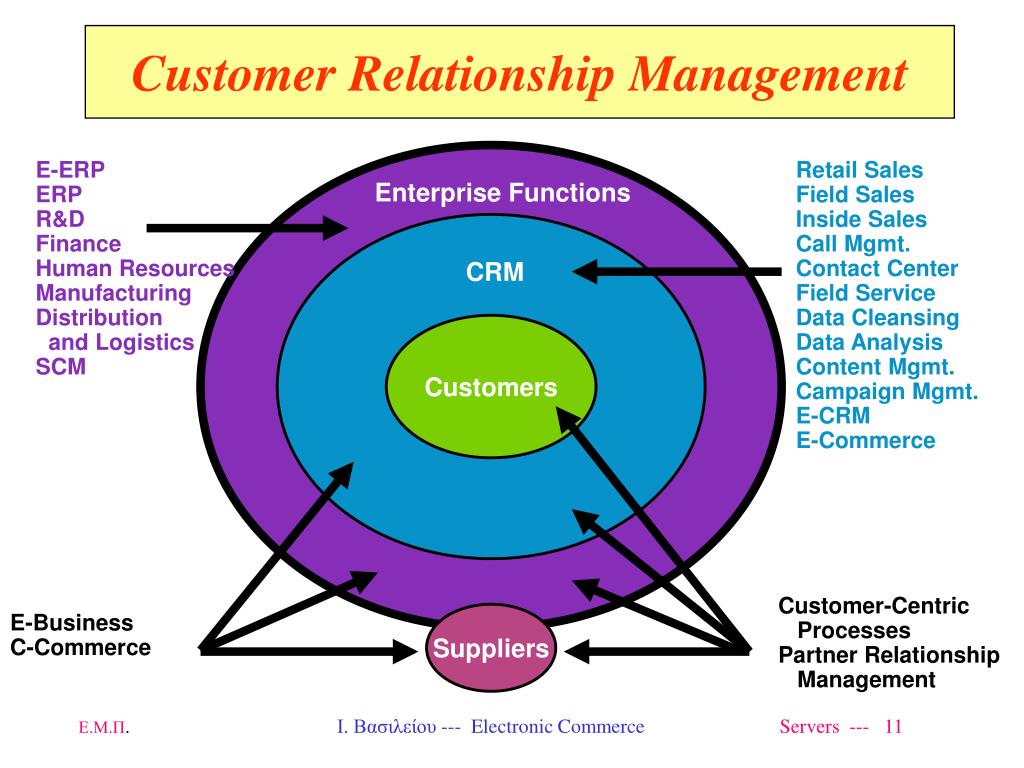 Customer Relationship Management

E-ERP
ERP
R&D
Finance
Human Resources
Manufacturing
Distribution and Logistics
SCM

Enterprise Functions

CRM

Customers

Retail Sales
Field Sales
Inside Sales
Call Mgmt.
Contact Center
Field Service
Data Cleansing
Data Analysis
Content Mgmt.
Campaign Mgmt.
E-CRM
E-Commerce

E-Business
C-Commerce

Suppliers

Customer-Centric Processes
Partner Relationship Management

Ε.Μ.Π.

Ι. Βασιλείου --- Electronic Commerce

Servers --- 11